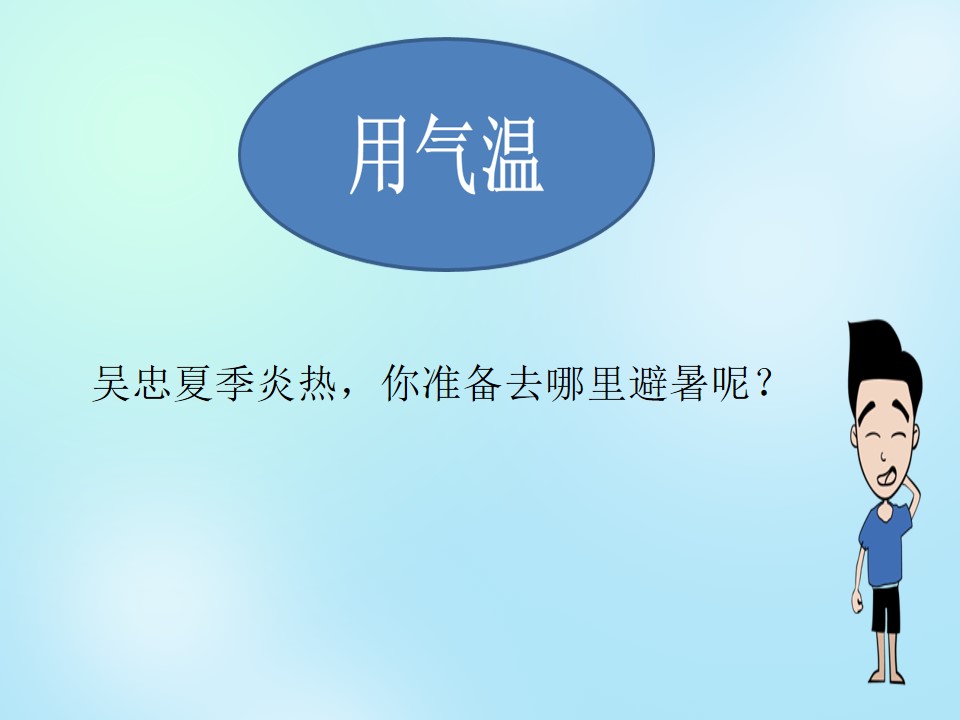 用气温

吴忠夏季炎热，你准备去哪里避暑呢？